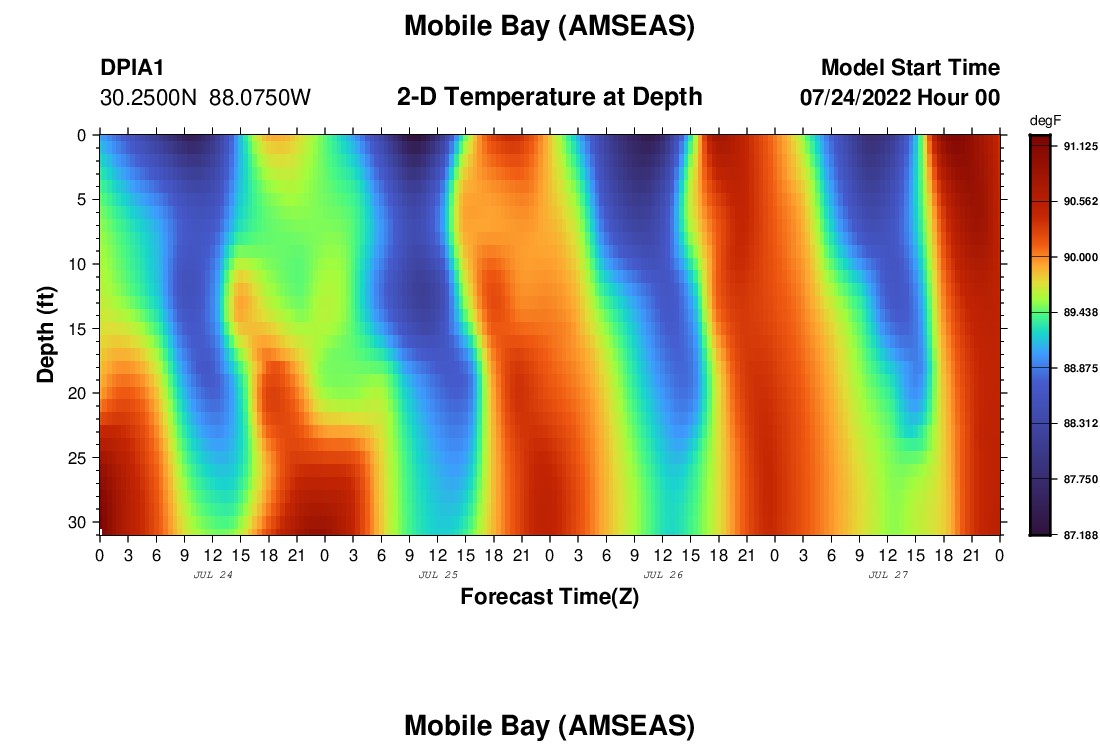 Mobile Bay (AMSEAS)

DPIA1
30.2500N 88.0750W

2-D Temperature at Depth

Model Start Time
07/24/2022 Hour 00

degF
91.125
90.562
90.000
89.438
88.875
88.312
87.750
87.188

Depth (ft)
0
5
10
15
20
25
30

0 3 6 9 12 15 18 21 0 3 6 9 12 15 18 21 0 3 6 9 12 15 18 21 0 3 6 9 12 15 18 21 0
JUL 24
JUL 25
JUL 26
JUL 27

Forecast Time(Z)

Mobile Bay (AMSEAS)